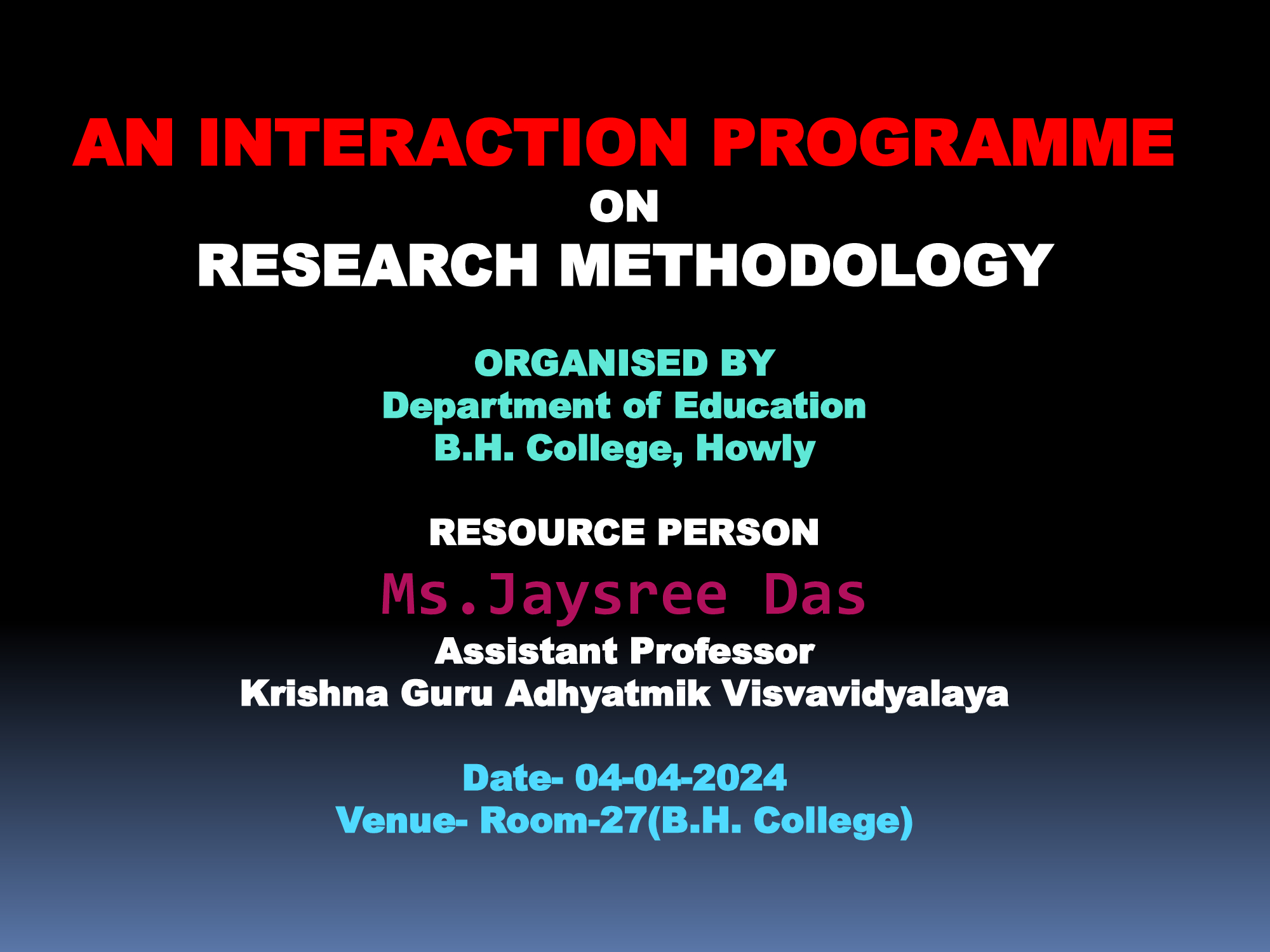 AN INTERACTION PROGRAMME
ON
RESEARCH METHODOLOGY

ORGANISED BY
Department of Education
B.H. College, Howly

RESOURCE PERSON
Ms.Jaysree Das
Assistant Professor
Krishna Guru Adhyatmik Visvavidyalaya

Date- 04-04-2024
Venue- Room-27(B.H. College)